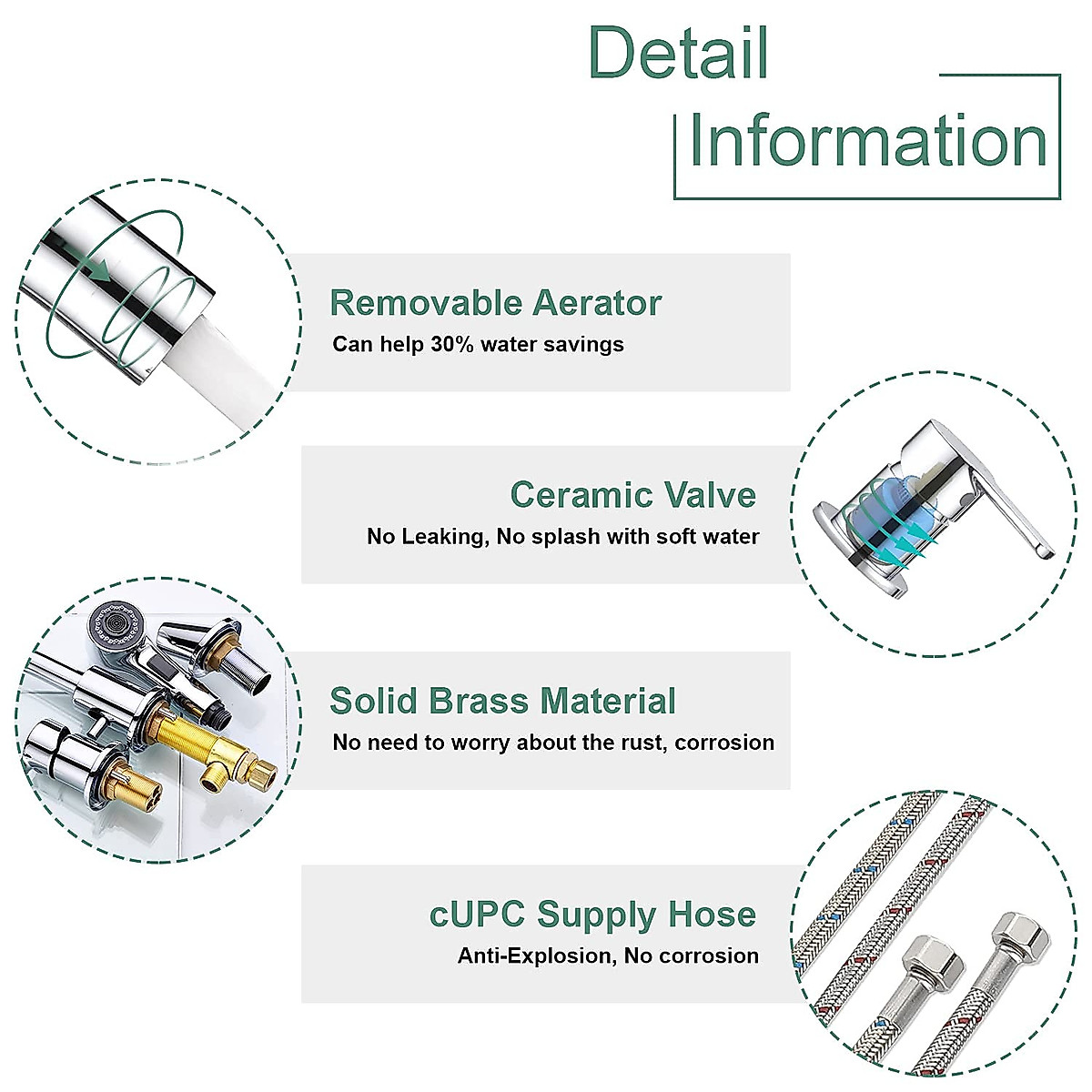 Detail
Information

Removable Aerator
Can help 30% water savings

Ceramic Valve
No Leaking, No splash with soft water

Solid Brass Material
No need to worry about the rust, corrosion

cUPC Supply Hose
Anti-Explosion, No corrosion